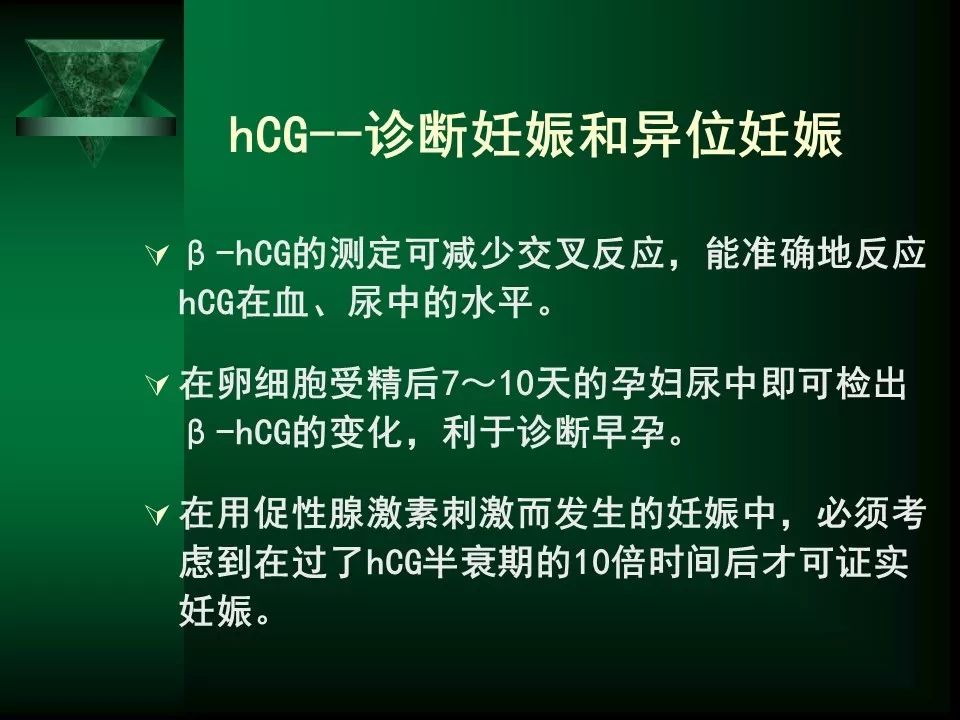 hCG--诊断妊娠和异位妊娠

β-hCG的测定可减少交叉反应，能准确地反应hCG在血、尿中的水平。

在卵细胞受精后7～10天的孕妇尿中即可检出β-hCG的变化，利于诊断早孕。

在用促性腺激素刺激而发生的妊娠中，必须考虑到在过了hCG半衰期的10倍时间后才可证实妊娠。